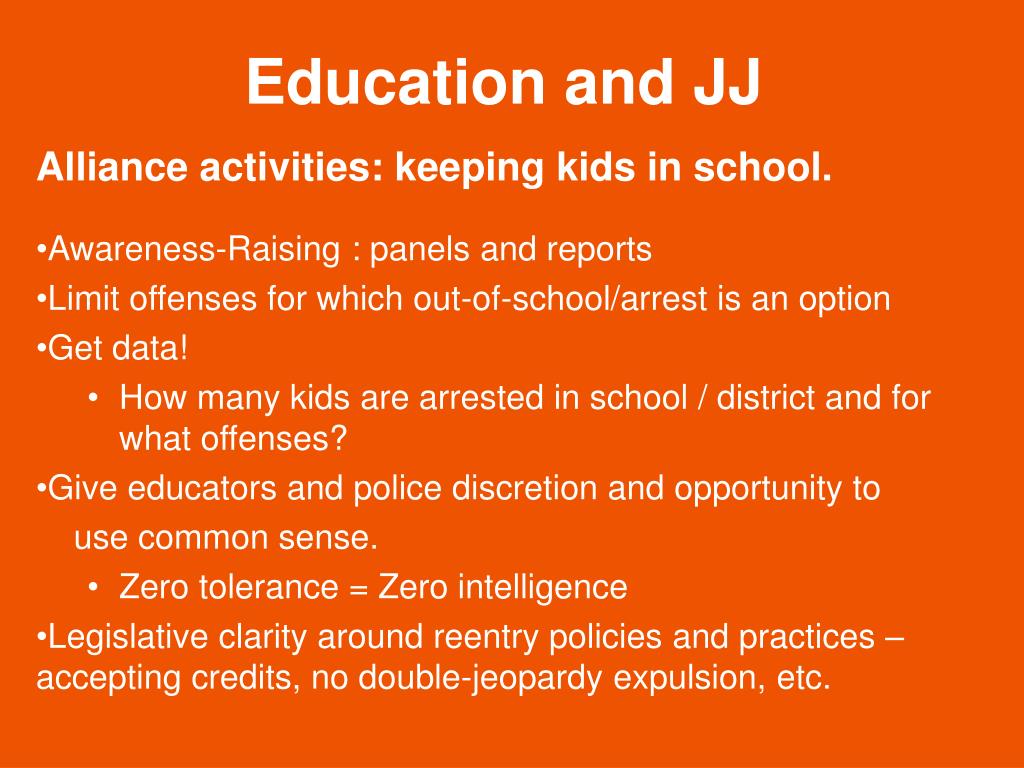 Education and JJ

Alliance activities: keeping kids in school.

•Awareness-Raising : panels and reports
•Limit offenses for which out-of-school/arrest is an option
•Get data!
• How many kids are arrested in school / district and for what offenses?
•Give educators and police discretion and opportunity to use common sense.
• Zero tolerance = Zero intelligence
•Legislative clarity around reentry policies and practices – accepting credits, no double-jeopardy expulsion, etc.